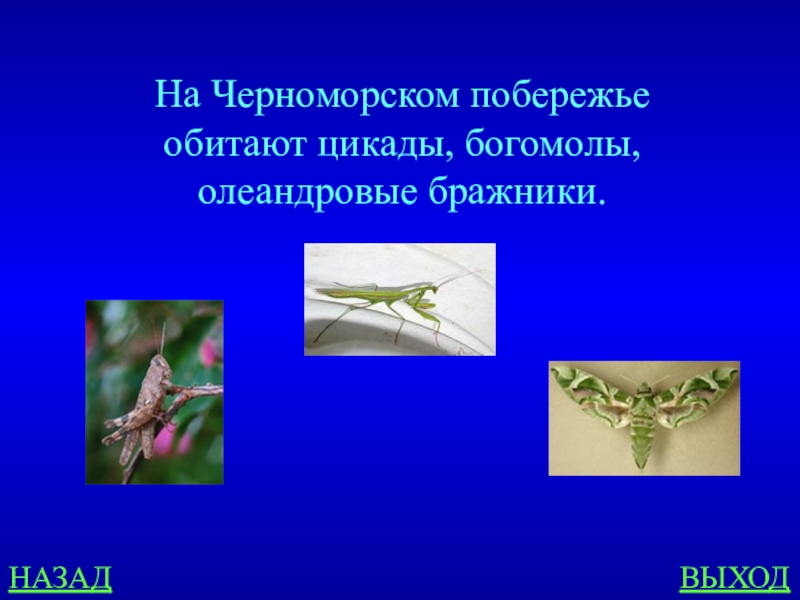 На Черноморском побережье обитают цикады, богомолы, олеандровые бражники.

НАЗАД

ВЫХОД